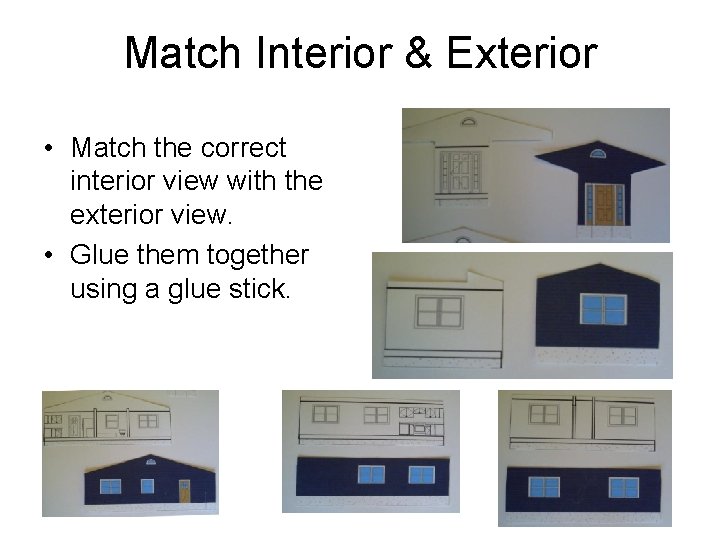 Match Interior & Exterior

• Match the correct interior view with the exterior view.
• Glue them together using a glue stick.